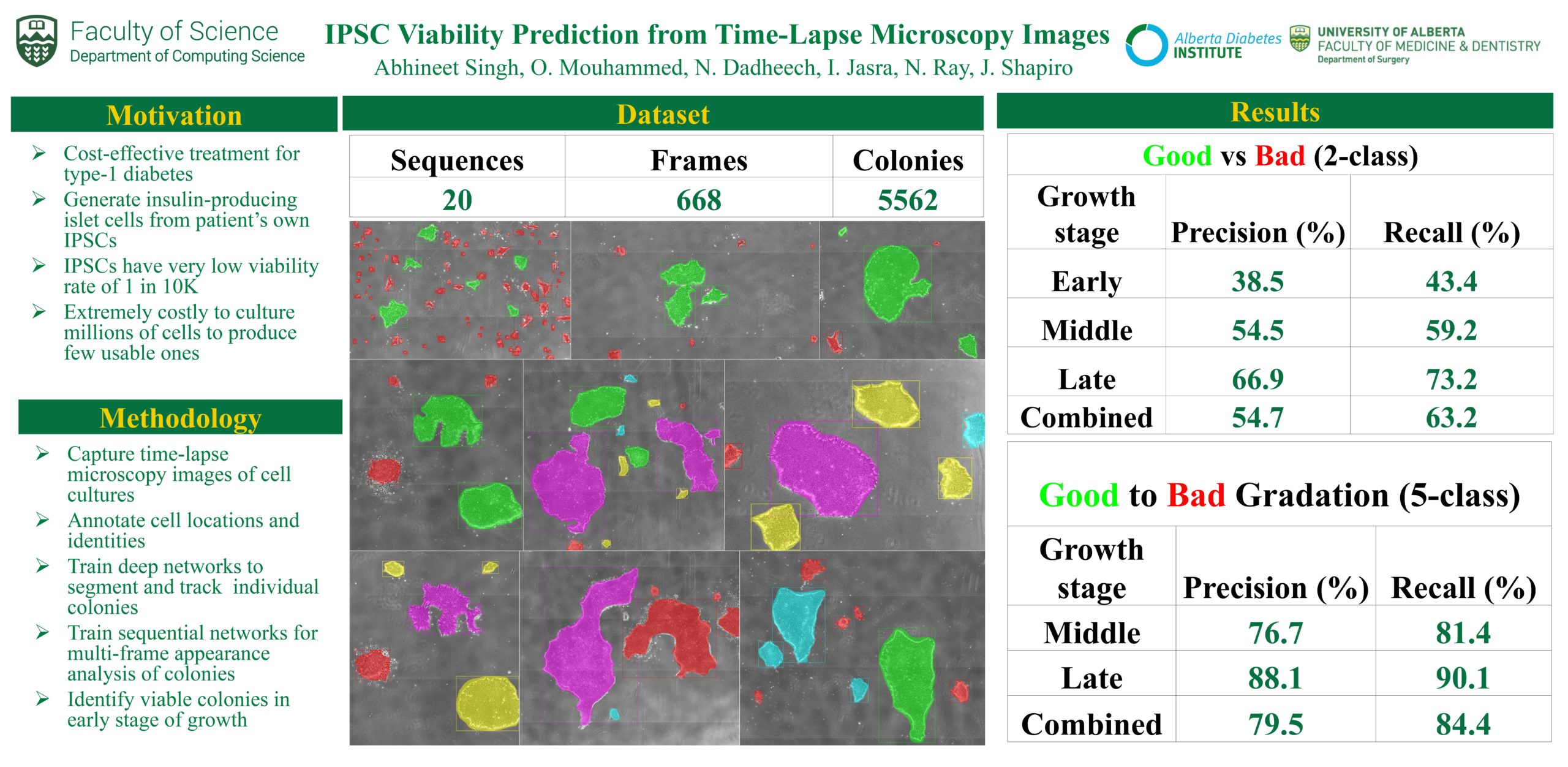 Faculty of Science
Department of Computing Science

IPSC Viability Prediction from Time-Lapse Microscopy Images
Abhineet Singh, O. Mouhammed, N. Dadheech, I. Jasra, N. Ray, J. Shapiro

Alberta Diabetes INSTITUTE

UNIVERSITY OF ALBERTA
FACULTY OF MEDICINE & DENTISTRY
Department of Surgery

Motivation

➢ Cost-effective treatment for type-1 diabetes
➢ Generate insulin-producing islet cells from patient's own IPSCs
➢ IPSCs have very low viability rate of 1 in 10K
➢ Extremely costly to culture millions of cells to produce few usable ones

Methodology

➢ Capture time-lapse microscopy images of cell cultures
➢ Annotate cell locations and identities
➢ Train deep networks to segment and track individual colonies
➢ Train sequential networks for multi-frame appearance analysis of colonies
➢ Identify viable colonies in early stage of growth

Dataset

| Sequences | Frames | Colonies |
|---|---|---|
| 20 | 668 | 5562 |

Results

Good vs Bad (2-class)

| Growth stage | Precision (%) | Recall (%) |
|---|---|---|
| Early | 38.5 | 43.4 |
| Middle | 54.5 | 59.2 |
| Late | 66.9 | 73.2 |
| Combined | 54.7 | 63.2 |

Good to Bad Gradation (5-class)

| Growth stage | Precision (%) | Recall (%) |
|---|---|---|
| Middle | 76.7 | 81.4 |
| Late | 88.1 | 90.1 |
| Combined | 79.5 | 84.4 |